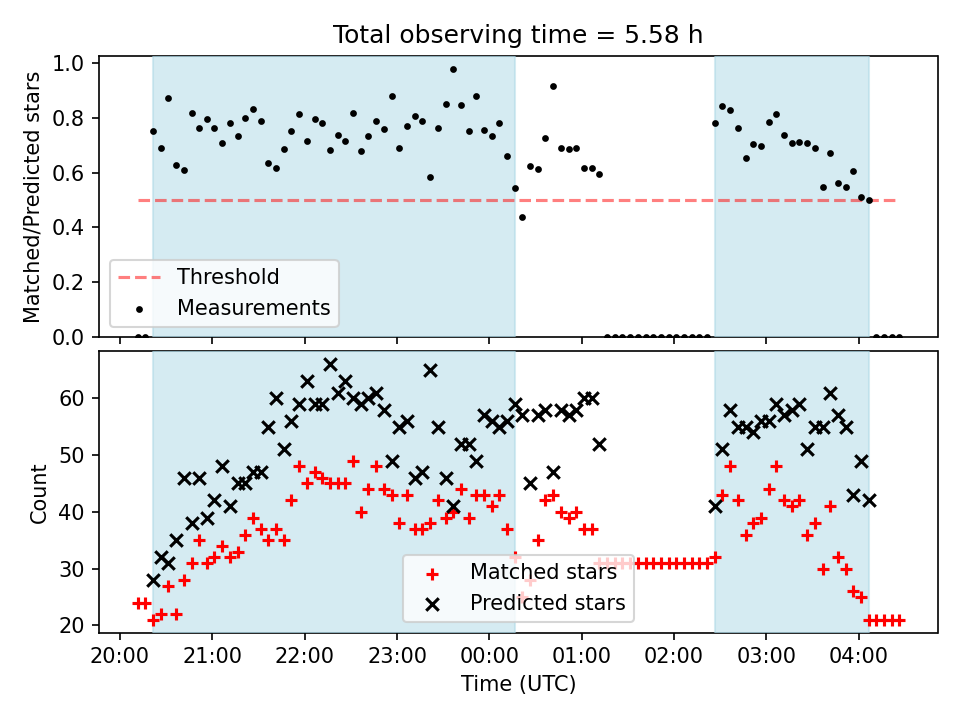 Total observing time = 5.58 h

Matched/Predicted stars

1.0
0.8
0.6
0.4
0.2
0.0

Threshold
Measurements

Count

60
50
40
30
20

Matched stars
Predicted stars

20:00 21:00 22:00 23:00 00:00 01:00 02:00 03:00 04:00

Time (UTC)